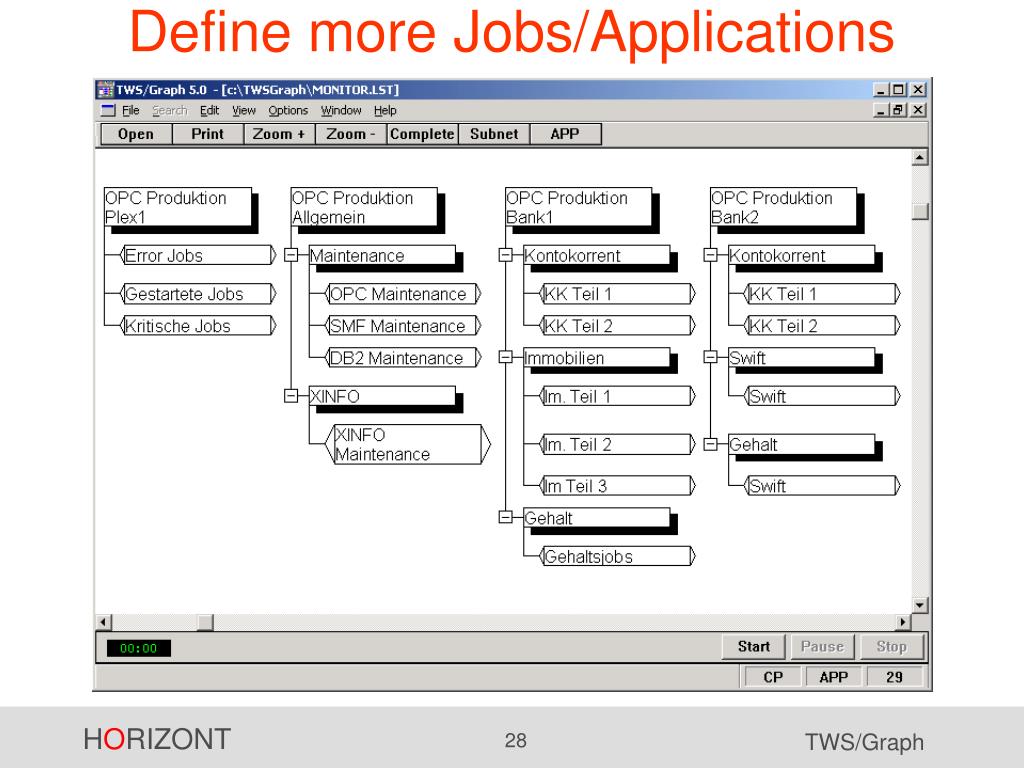 Define more Jobs/Applications

TWS/Graph 5.0 - [c:\TWSGraph\MONITOR.LST]

File Search Edit View Options Window Help

Open Print Zoom + Zoom - Complete Subnet APP

OPC Produktion Plex1

Error Jobs

Gestartete Jobs

Kritische Jobs

OPC Produktion Allgemein

Maintenance

OPC Maintenance

SMF Maintenance

DB2 Maintenance

XINFO

XINFO Maintenance

OPC Produktion Bank1

Kontokorrent

KK Teil 1

KK Teil 2

Immobilien

Im. Teil 1

Im. Teil 2

Im Teil 3

Gehalt

Gehaltsjobs

OPC Produktion Bank2

Kontokorrent

KK Teil 1

KK Teil 2

Swift

Swift

Gehalt

Swift

00:00

Start Pause Stop

CP APP 29

HORIZONT

28

TWS/Graph